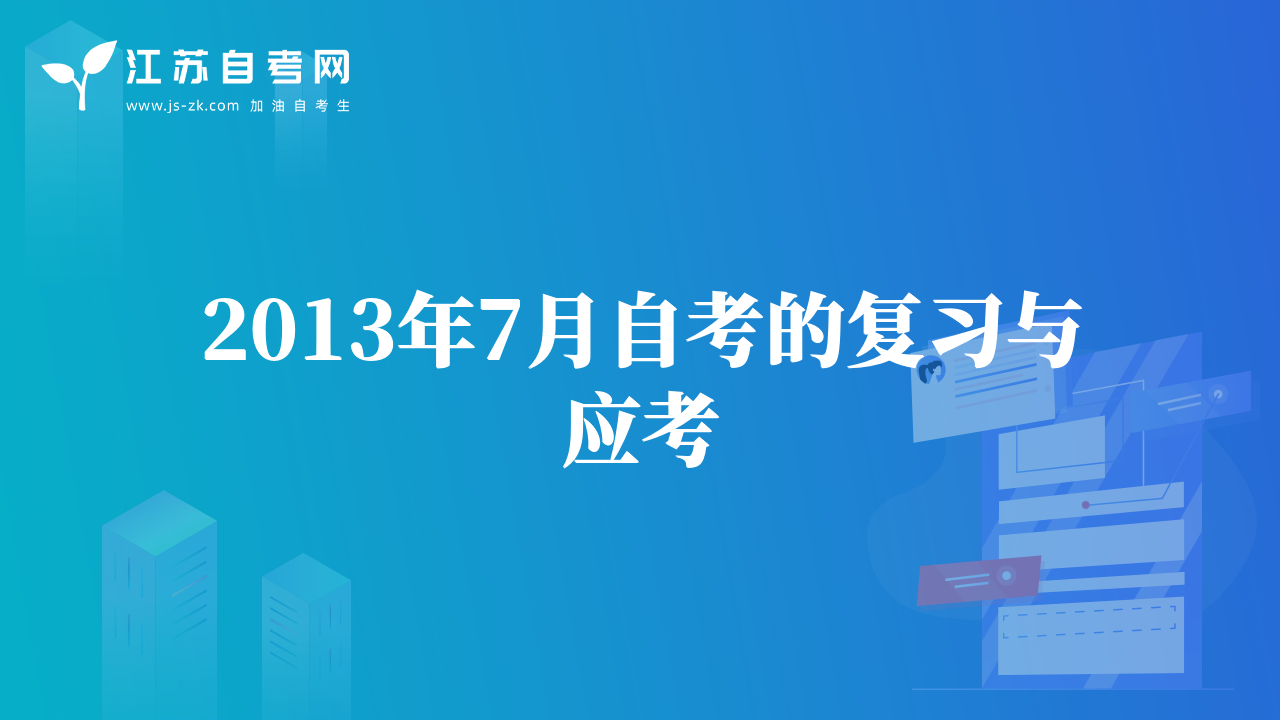 江苏自考网
www.js-zk.com 加油自考生

2013年7月自考的复习与应考